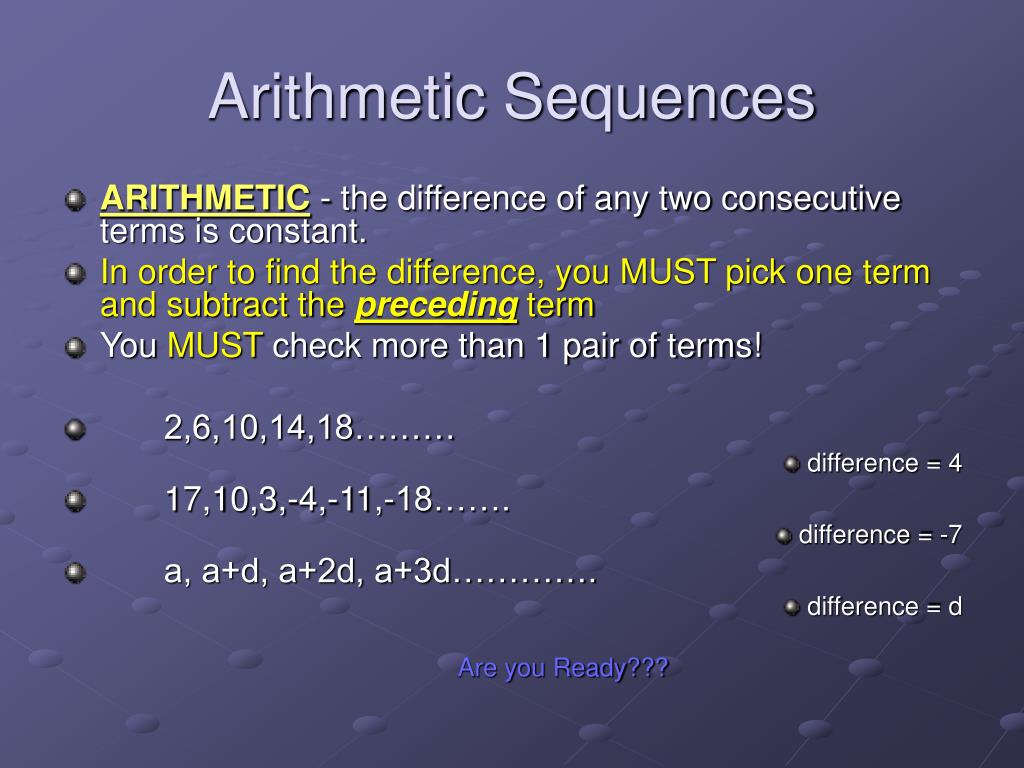 Arithmetic Sequences

ARITHMETIC - the difference of any two consecutive terms is constant.

In order to find the difference, you MUST pick one term and subtract the preceding term

You MUST check more than 1 pair of terms!

2,6,10,14,18………

difference = 4

17,10,3,-4,-11,-18…….

difference = -7

a, a+d, a+2d, a+3d………….

difference = d

Are you Ready???